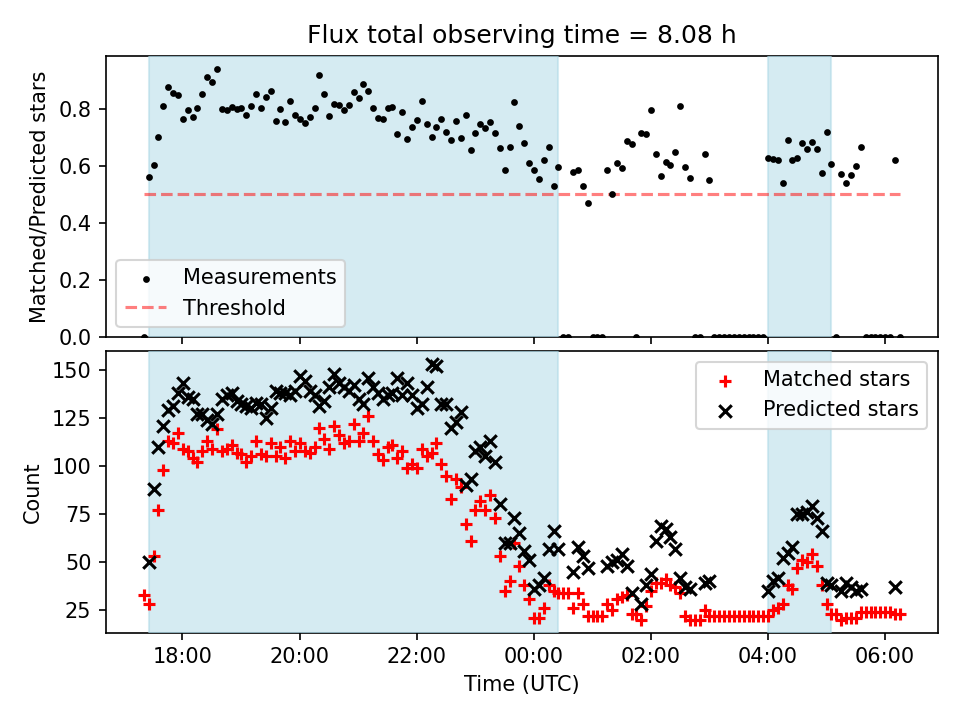 Flux total observing time = 8.08 h

Matched/Predicted stars

0.8
0.6
0.4
0.2
0.0

Measurements
Threshold

Count

150
125
100
75
50
25

Matched stars
Predicted stars

18:00
20:00
22:00
00:00
02:00
04:00
06:00

Time (UTC)